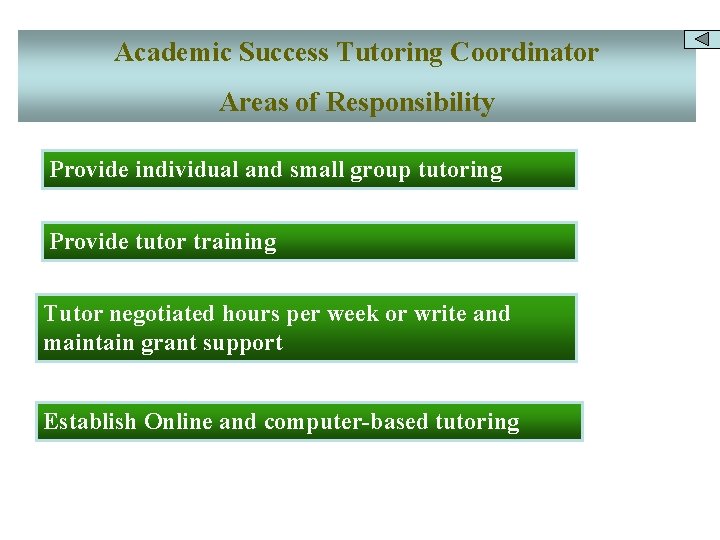 Academic Success Tutoring Coordinator

Areas of Responsibility

Provide individual and small group tutoring

Provide tutor training

Tutor negotiated hours per week or write and maintain grant support

Establish Online and computer-based tutoring